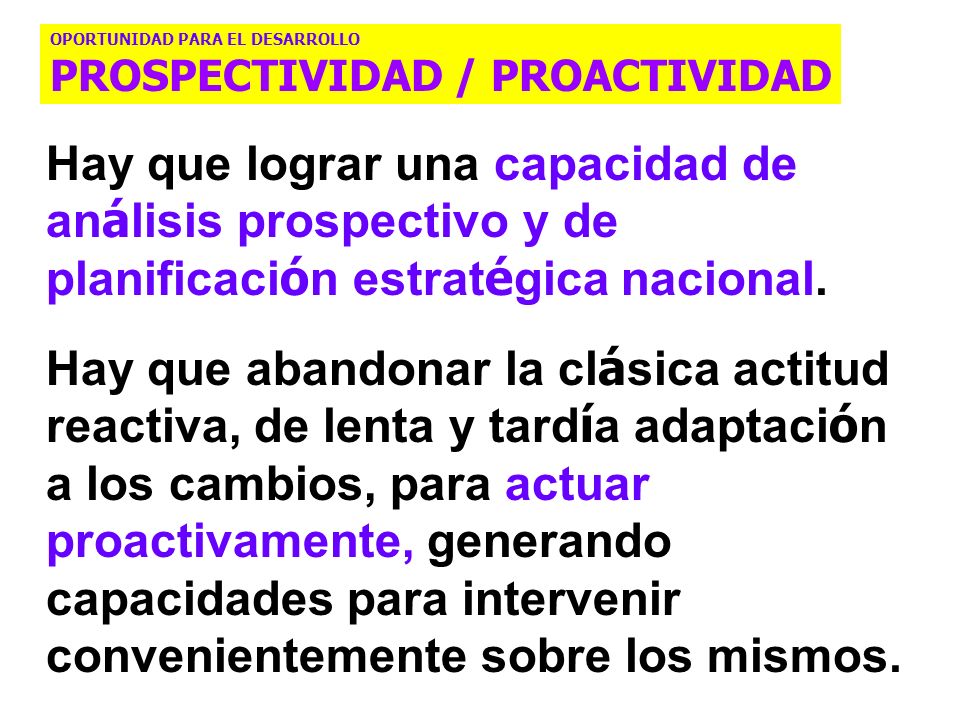 OPORTUNIDAD PARA EL DESARROLLO
PROSPECTIVIDAD / PROACTIVIDAD

Hay que lograr una capacidad de análisis prospectivo y de planificación estratégica nacional.

Hay que abandonar la clásica actitud reactiva, de lenta y tardía adaptación a los cambios, para actuar proactivamente, generando capacidades para intervenir convenientemente sobre los mismos.